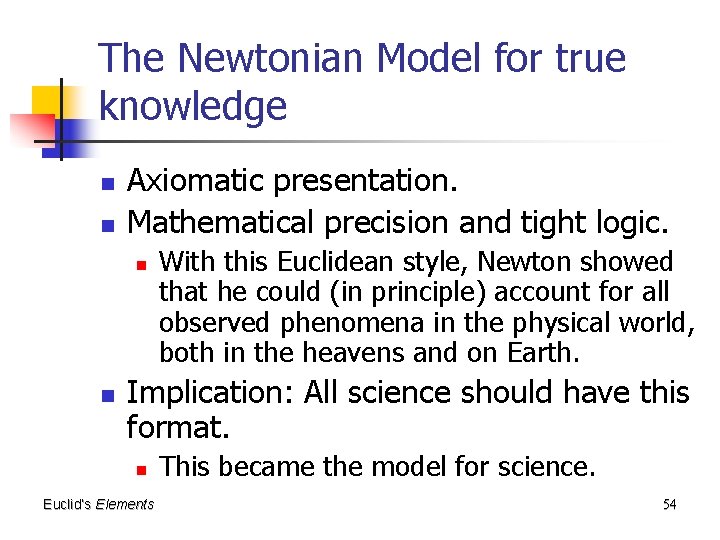 The Newtonian Model for true knowledge

- Axiomatic presentation.
- Mathematical precision and tight logic.
  - With this Euclidean style, Newton showed that he could (in principle) account for all observed phenomena in the physical world, both in the heavens and on Earth.
- Implication: All science should have this format.
  - This became the model for science.

Euclid's Elements

54